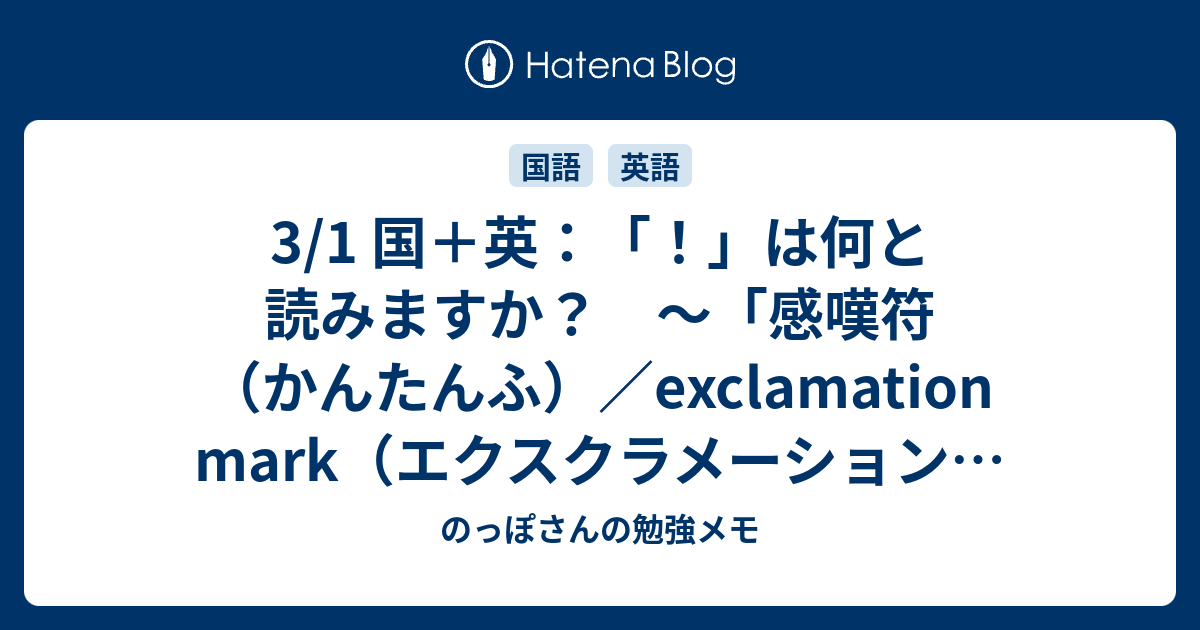 Hatena Blog

国語 英語

3/1 国＋英：「！」は何と読みますか？　～「感嘆符（かんたんふ）／exclamation mark（エクスクラメーション…

のっぽさんの勉強メモ